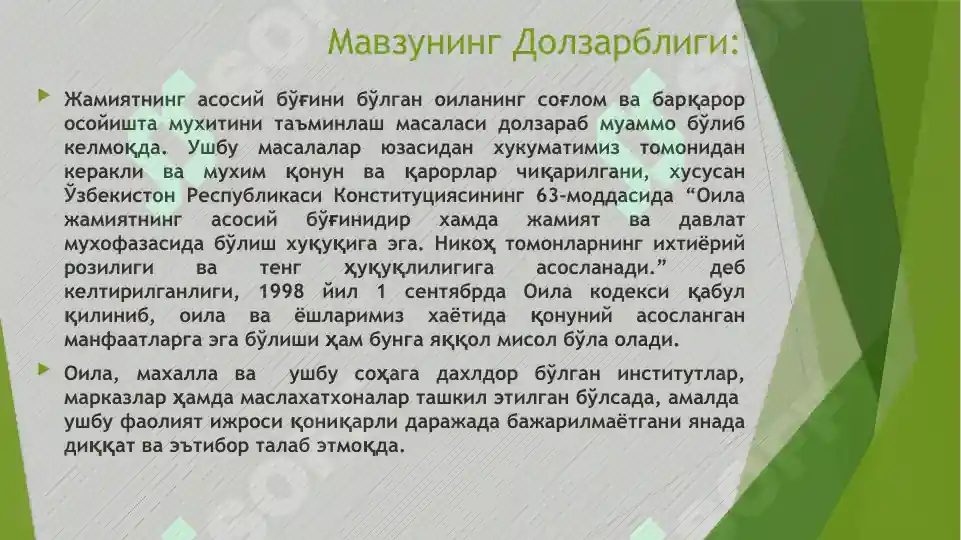 Мавзунинг Долзарблиги:

Жамиятнинг асосий бўғини бўлган оиланинг соғлом ва барқарор осойишта мухитини таъминлаш масаласи долзараб муаммо бўлиб келмоқда. Ушбу масалалар юзасидан хукуматимиз томонидан керакли ва мухим қонун ва қарорлар чиқарилгани, хусусан Ўзбекистон Республикаси Конституциясининг 63-моддасида “Оила жамиятнинг асосий бўғинидир хамда жамият ва давлат мухофазасида бўлиш хуқуқига эга. Никоҳ томонларнинг ихтиёрий розилиги ва тенг ҳуқуқлилигига асосланади.” деб келтирилганлиги, 1998 йил 1 сентябрда Оила кодекси қабул қилиниб, оила ва ёшларимиз хаётида қонуний асосланган манфаатларга эга бўлиши ҳам бунга яққол мисол бўла олади.

Оила, махалла ва ушбу соҳага дахлдор бўлган институтлар, марказлар ҳамда маслахатхоналар ташкил этилган бўлсада, амалда ушбу фаолият ижроси қониқарли даражада бажарилмаётгани янада диққат ва эътибор талаб этмоқда.